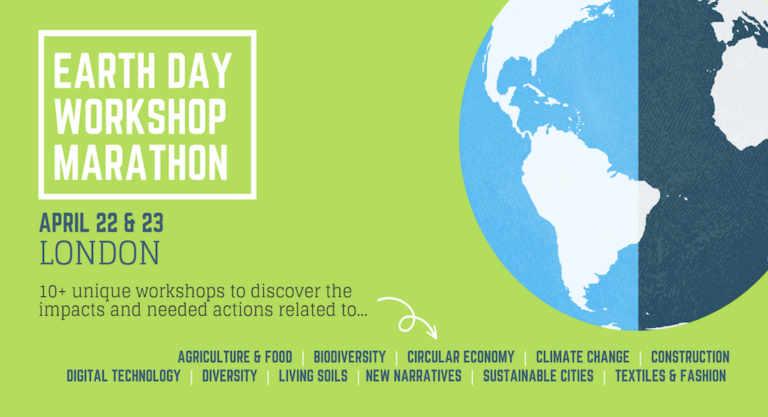 EARTH DAY WORKSHOP MARATHON

APRIL 22 & 23
LONDON

10+ unique workshops to discover the impacts and needed actions related to...

AGRICULTURE & FOOD | BIODIVERSITY | CIRCULAR ECONOMY | CLIMATE CHANGE | CONSTRUCTION
DIGITAL TECHNOLOGY | DIVERSITY | LIVING SOILS | NEW NARRATIVES | SUSTAINABLE CITIES | TEXTILES & FASHION